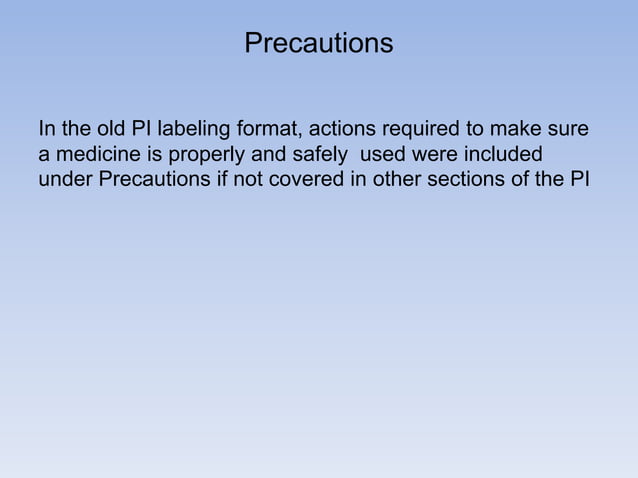 Precautions

In the old PI labeling format, actions required to make sure a medicine is properly and safely used were included under Precautions if not covered in other sections of the PI